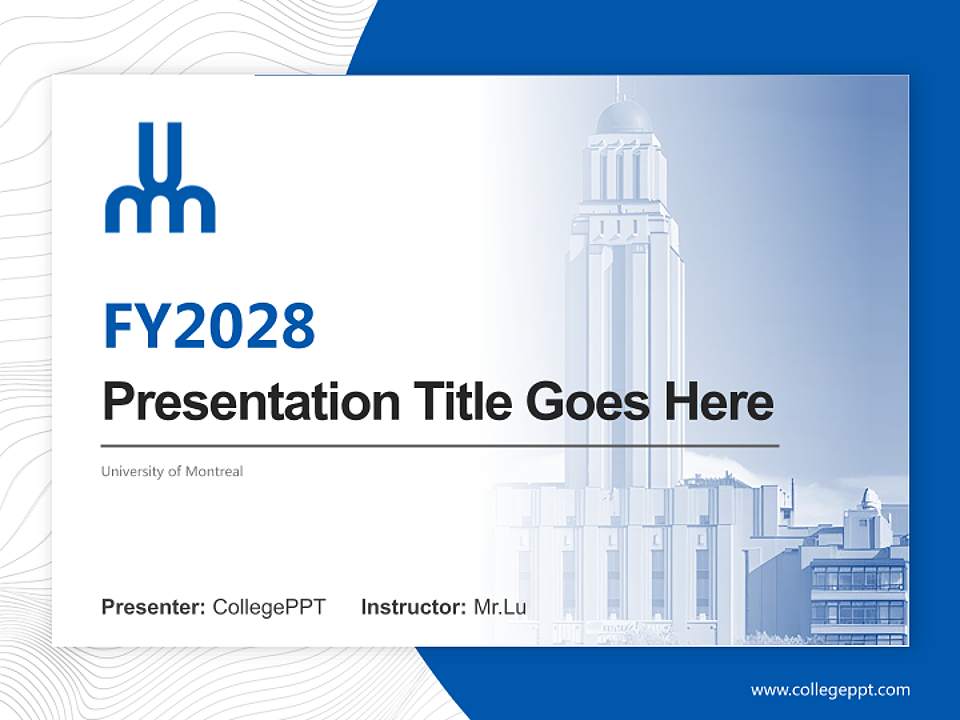 FY2028

Presentation Title Goes Here

University of Montreal

Presenter: CollegePPT Instructor: Mr.Lu

www.collegeppt.com